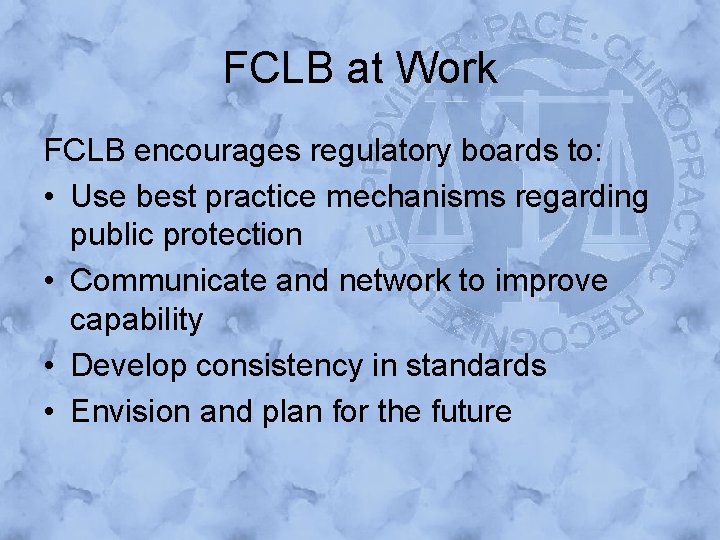 FCLB at Work

FCLB encourages regulatory boards to:

• Use best practice mechanisms regarding public protection
• Communicate and network to improve capability
• Develop consistency in standards
• Envision and plan for the future

PROVIDER · PACE · CHIROPRACTIC RECOGNIZED